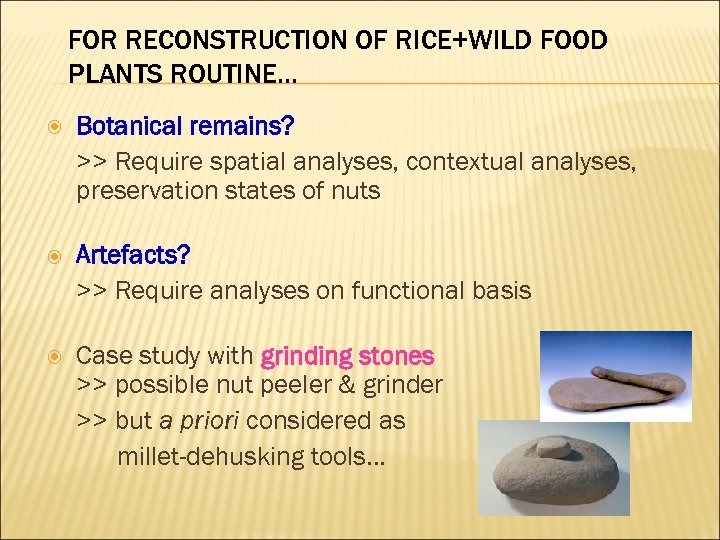 FOR RECONSTRUCTION OF RICE+WILD FOOD PLANTS ROUTINE…

Botanical remains?
>> Require spatial analyses, contextual analyses, preservation states of nuts

Artefacts?
>> Require analyses on functional basis

Case study with grinding stones
>> possible nut peeler & grinder
>> but a priori considered as millet-dehusking tools…